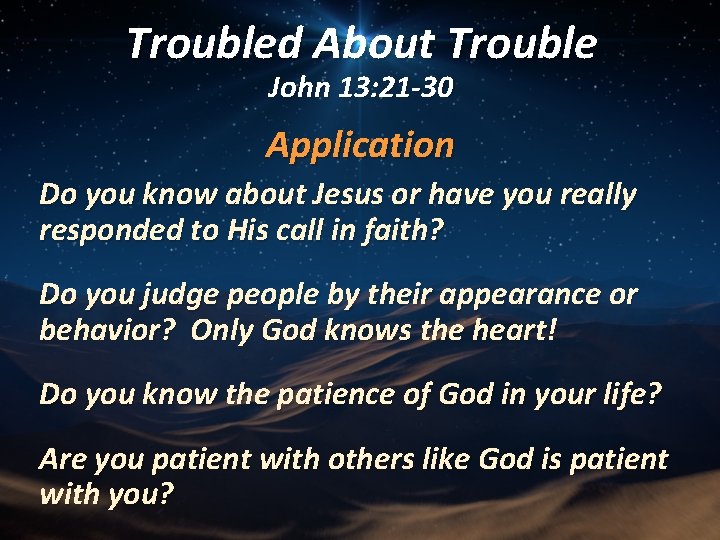 Troubled About Trouble
John 13:21-30

Application

Do you know about Jesus or have you really responded to His call in faith?

Do you judge people by their appearance or behavior?  Only God knows the heart!

Do you know the patience of God in your life?

Are you patient with others like God is patient with you?